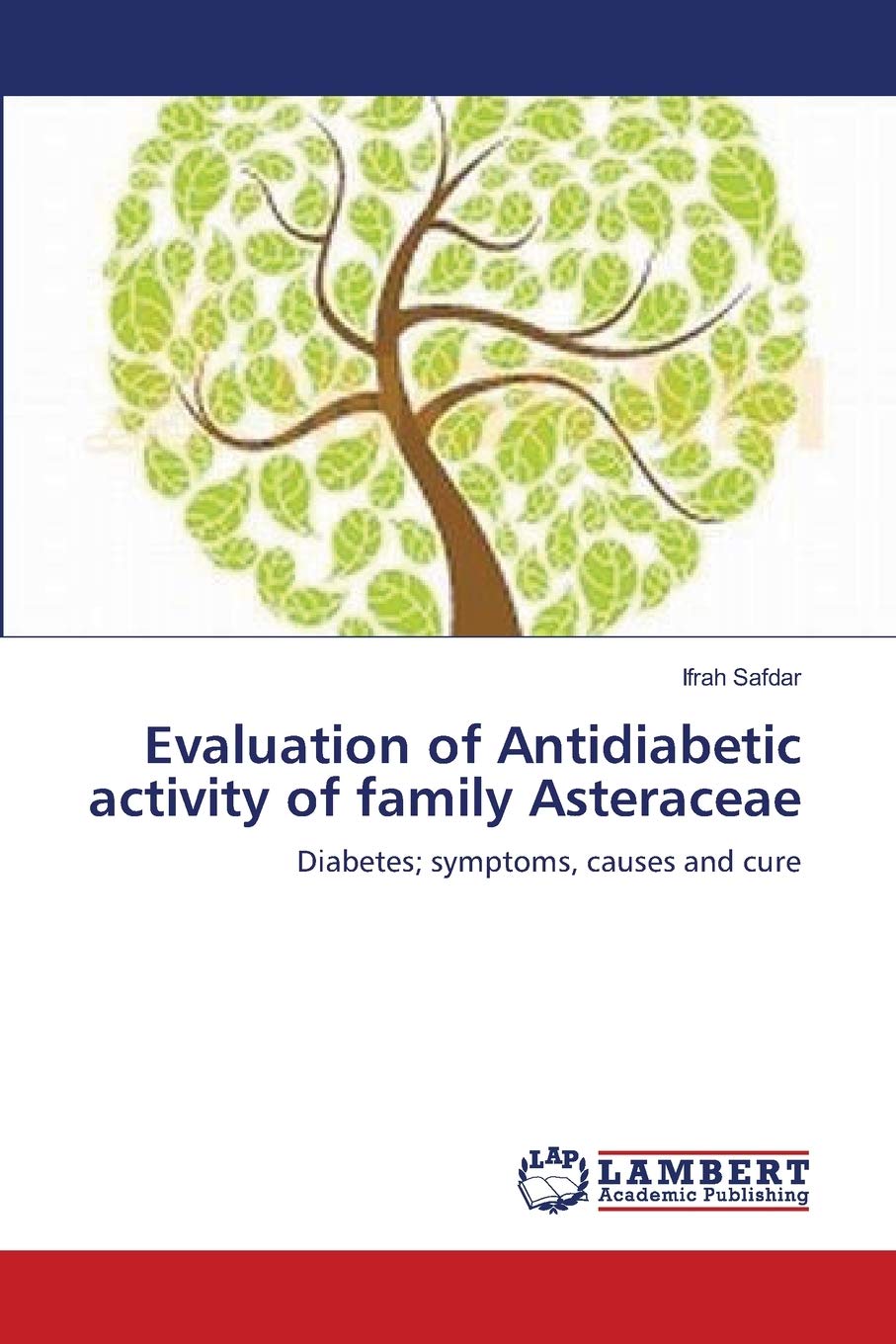 Ifrah Safdar

Evaluation of Antidiabetic activity of family Asteraceae

Diabetes; symptoms, causes and cure

LAP LAMBERT Academic Publishing